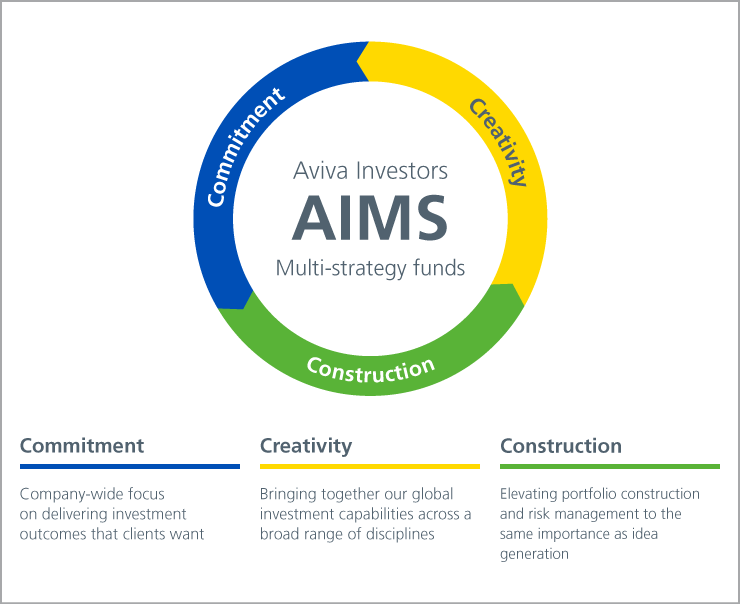 Commitment

Creativity

Construction

Aviva Investors
AIMS
Multi-strategy funds

Commitment

Company-wide focus on delivering investment outcomes that clients want

Creativity

Bringing together our global investment capabilities across a broad range of disciplines

Construction

Elevating portfolio construction and risk management to the same importance as idea generation